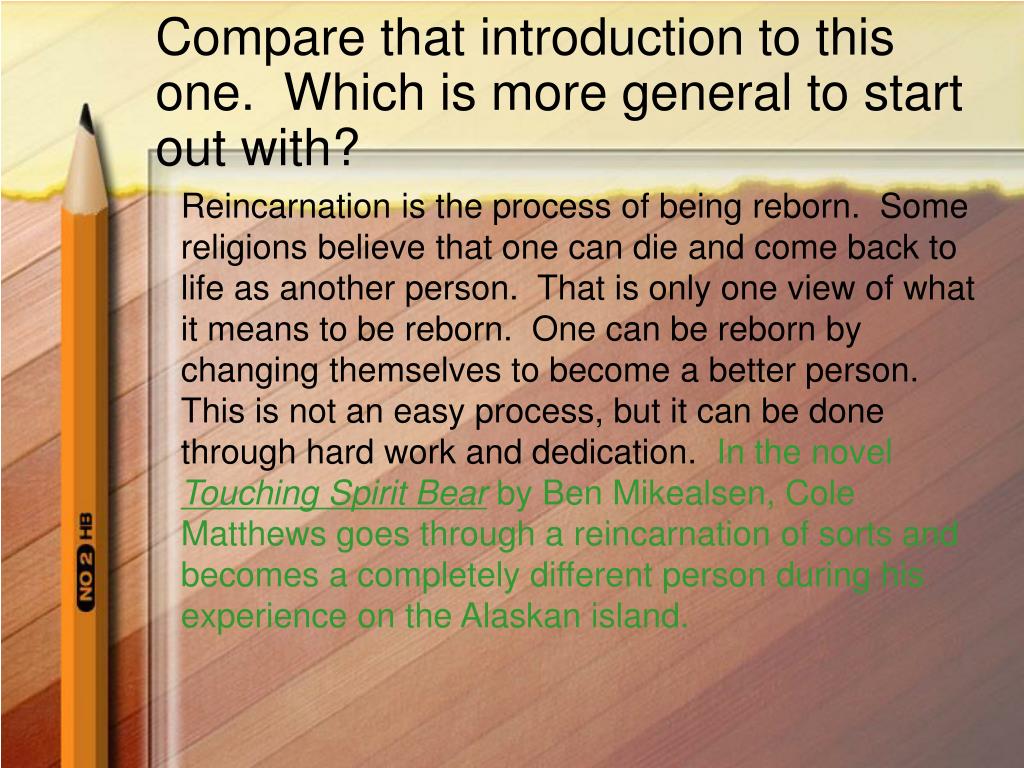 Compare that introduction to this one. Which is more general to start out with?

Reincarnation is the process of being reborn. Some religions believe that one can die and come back to life as another person. That is only one view of what it means to be reborn. One can be reborn by changing themselves to become a better person. This is not an easy process, but it can be done through hard work and dedication. In the novel Touching Spirit Bear by Ben Mikealsen, Cole Matthews goes through a reincarnation of sorts and becomes a completely different person during his experience on the Alaskan island.

NO 2 HB